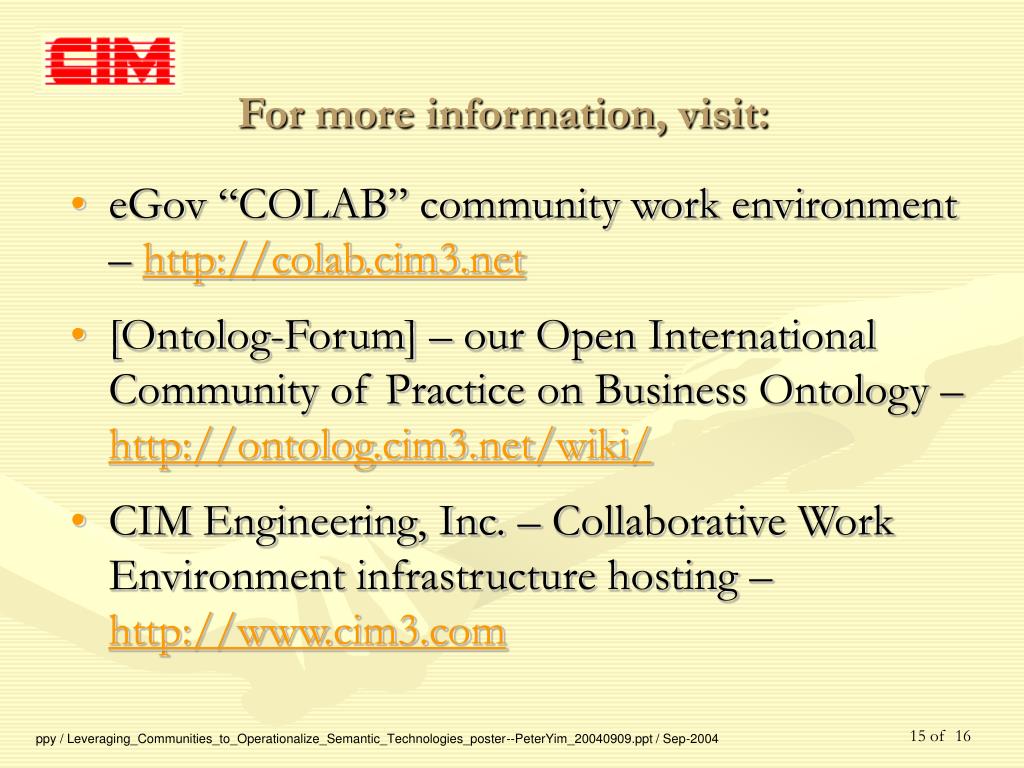 CIM

For more information, visit:

• eGov “COLAB” community work environment – http://colab.cim3.net

• [Ontolog-Forum] – our Open International Community of Practice on Business Ontology – http://ontolog.cim3.net/wiki/

• CIM Engineering, Inc. – Collaborative Work Environment infrastructure hosting – http://www.cim3.com

ppy / Leveraging_Communities_to_Operationalize_Semantic_Technologies_poster--PeterYim_20040909.ppt / Sep-2004

15 of 16